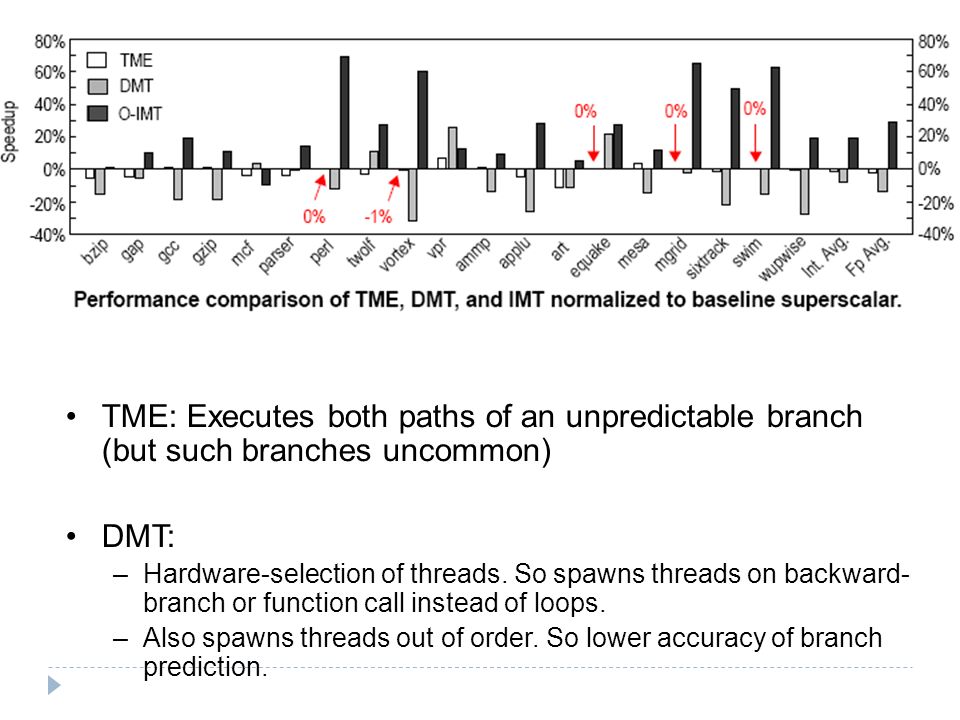 80%
60%
40%
20%
0%
-20%
-40%
Speedup

TME
DMT
O-IMT

0%
-1%
0%
0%
0%

80%
60%
40%
20%
0%
-20%
-40%

bzip gap gcc gzip mcf parser perl twolf vortex vpr ammp applu art equake mesa mgrid sixtrack swim wupwise Int. Avg. Fp Avg.

Performance comparison of TME, DMT, and IMT normalized to baseline superscalar.

• TME: Executes both paths of an unpredictable branch (but such branches uncommon)

• DMT:
– Hardware-selection of threads. So spawns threads on backward-branch or function call instead of loops.
– Also spawns threads out of order. So lower accuracy of branch prediction.